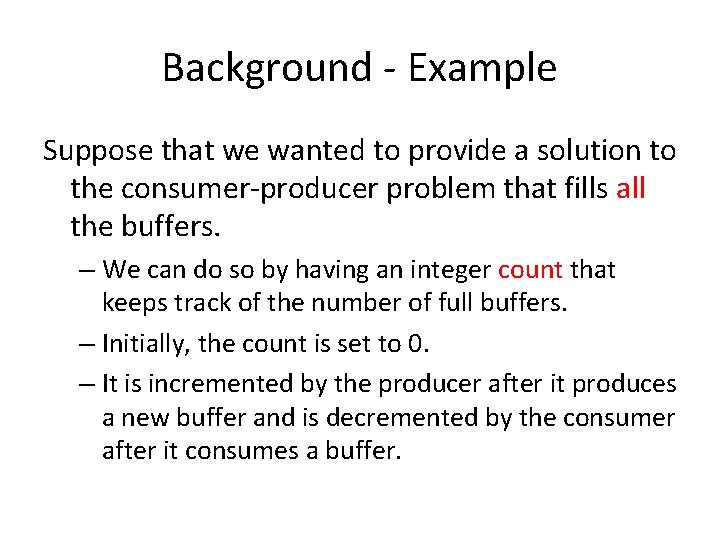 Background - Example

Suppose that we wanted to provide a solution to the consumer-producer problem that fills all the buffers.

– We can do so by having an integer count that keeps track of the number of full buffers.

– Initially, the count is set to 0.

– It is incremented by the producer after it produces a new buffer and is decremented by the consumer after it consumes a buffer.